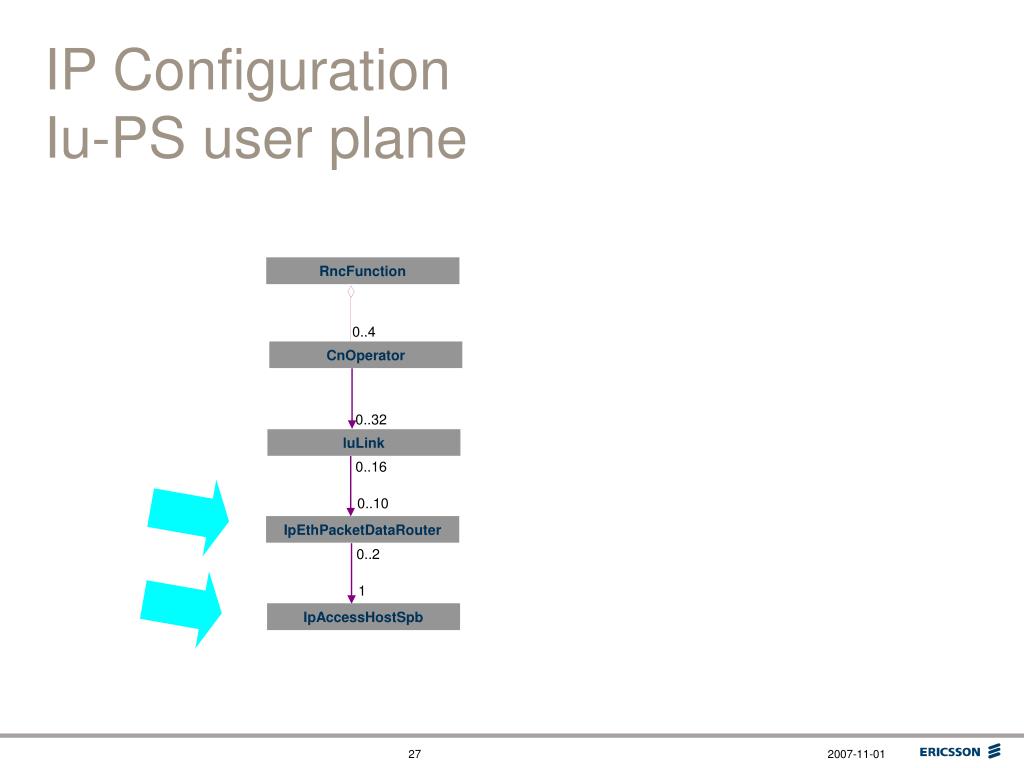 IP Configuration
Iu-PS user plane

RncFunction

0..4

CnOperator

0..32

IuLink

0..16

0..10

IpEthPacketDataRouter

0..2

1

IpAccessHostSpb

27

2007-11-01

ERICSSON